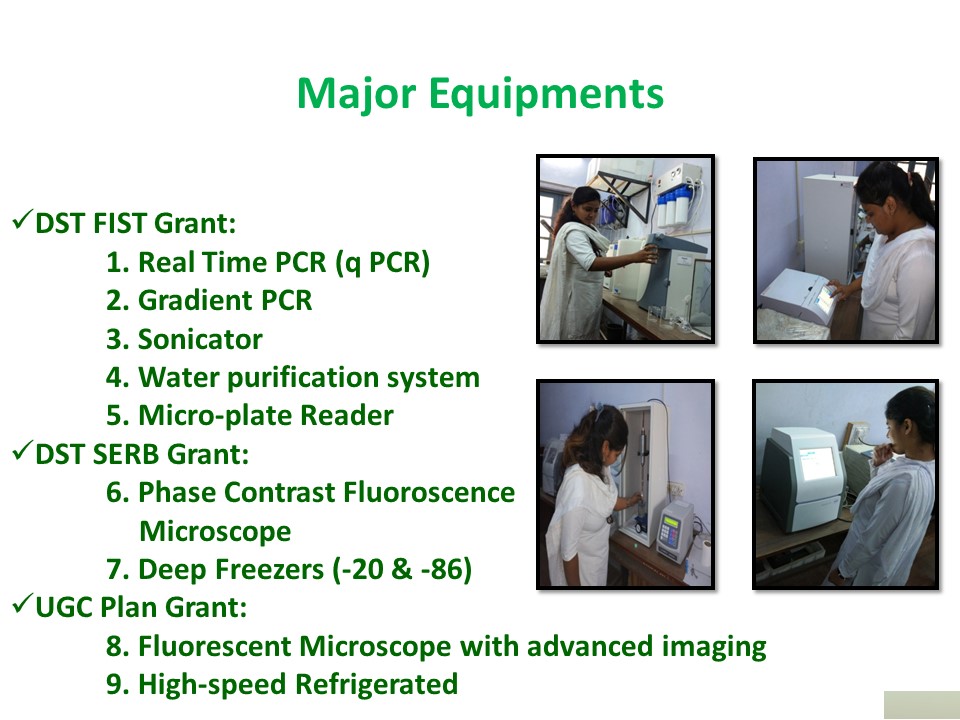 Major Equipments

✓DST FIST Grant:
1. Real Time PCR (q PCR)
2. Gradient PCR
3. Sonicator
4. Water purification system
5. Micro-plate Reader
✓DST SERB Grant:
6. Phase Contrast Fluoroscence Microscope
7. Deep Freezers (-20 & -86)
✓UGC Plan Grant:
8. Fluorescent Microscope with advanced imaging
9. High-speed Refrigerated